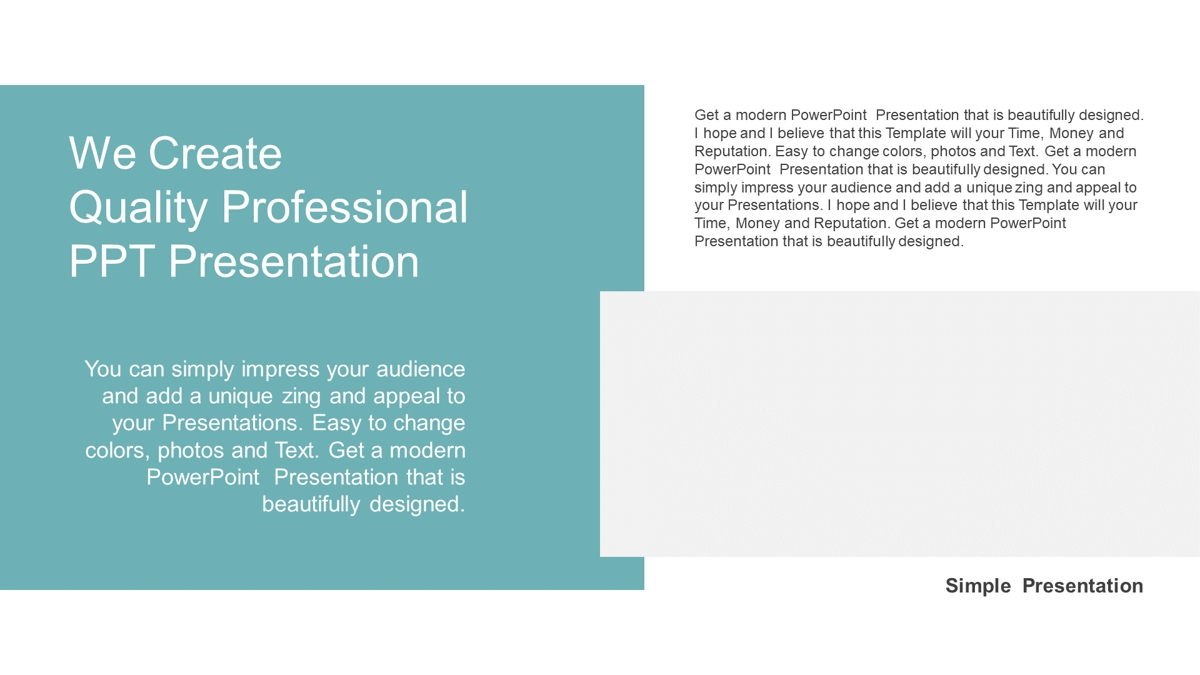 We Create
Quality Professional
PPT Presentation

You can simply impress your audience and add a unique zing and appeal to your Presentations. Easy to change colors, photos and Text. Get a modern PowerPoint Presentation that is beautifully designed.

Get a modern PowerPoint Presentation that is beautifully designed. I hope and I believe that this Template will your Time, Money and Reputation. Easy to change colors, photos and Text. Get a modern PowerPoint Presentation that is beautifully designed. You can simply impress your audience and add a unique zing and appeal to your Presentations. I hope and I believe that this Template will your Time, Money and Reputation. Get a modern PowerPoint Presentation that is beautifully designed.

Simple Presentation